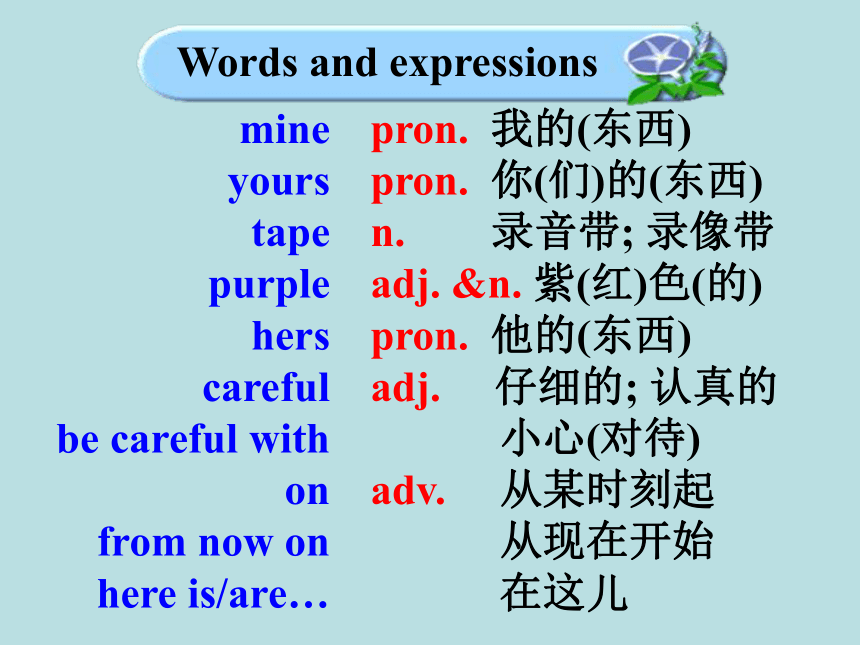 Words and expressions

mine pron. 我的(东西)
yours pron. 你(们)的(东西)
tape n. 录音带; 录像带
purple adj. &n. 紫(红)色(的)
hers pron. 他的(东西)
careful adj. 仔细的; 认真的
be careful with 小心(对待)
on adv. 从某时刻起
from now on 从现在开始
here is/are… 在这儿